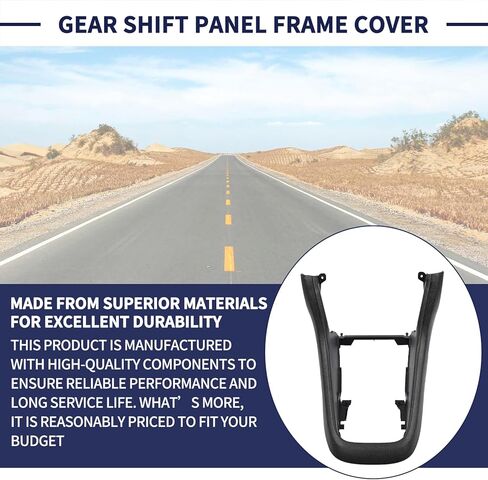 GEAR SHIFT PANEL FRAME COVER

MADE FROM SUPERIOR MATERIALS FOR EXCELLENT DURABILITY

THIS PRODUCT IS MANUFACTURED WITH HIGH-QUALITY COMPONENTS TO ENSURE RELIABLE PERFORMANCE AND LONG SERVICE LIFE. WHAT' S MORE, IT IS REASONABLY PRICED TO FIT YOUR BUDGET